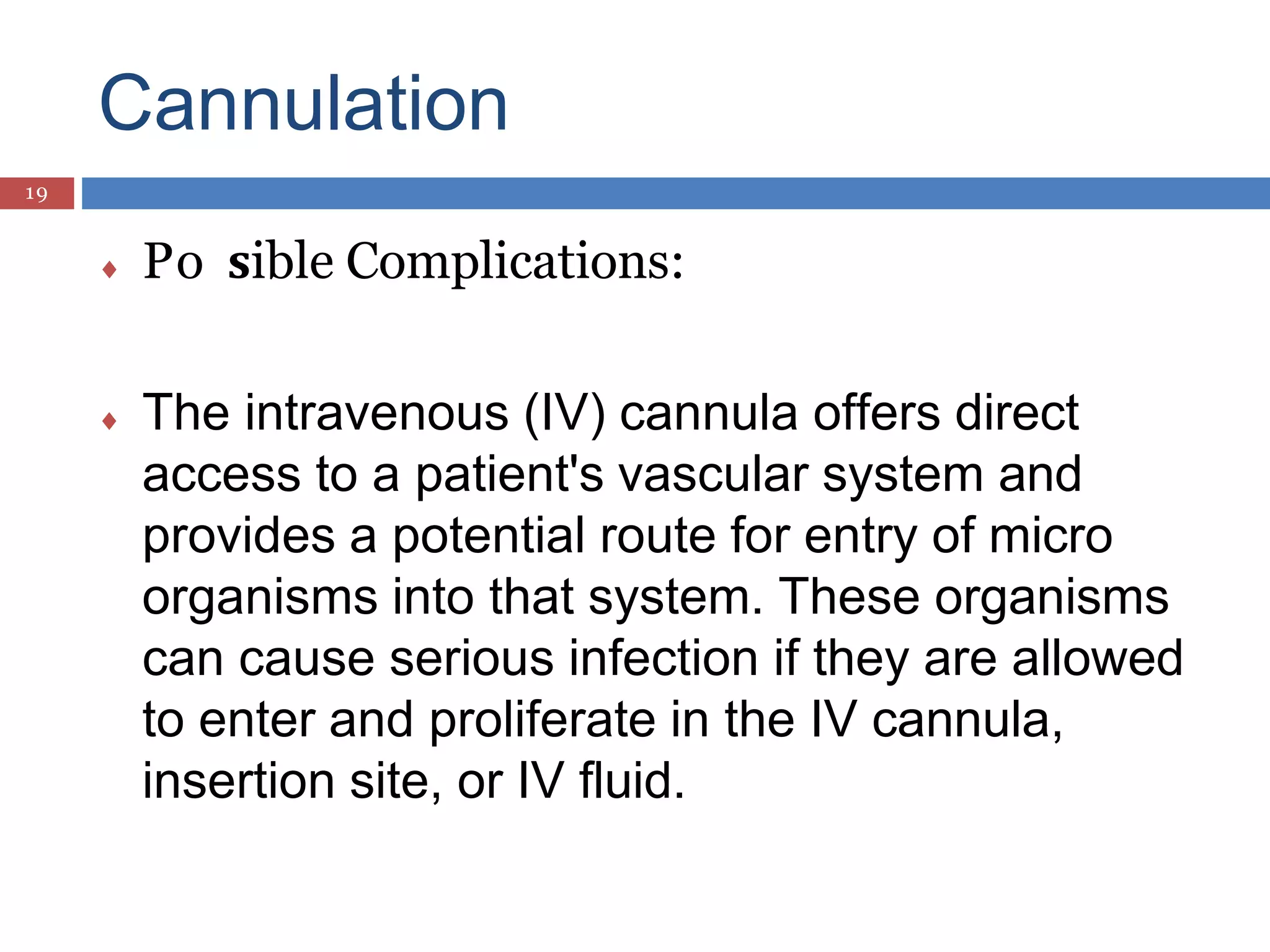 Cannulation

19

Po sible Complications:

The intravenous (IV) cannula offers direct access to a patient's vascular system and provides a potential route for entry of micro organisms into that system. These organisms can cause serious infection if they are allowed to enter and proliferate in the IV cannula, insertion site, or IV fluid.